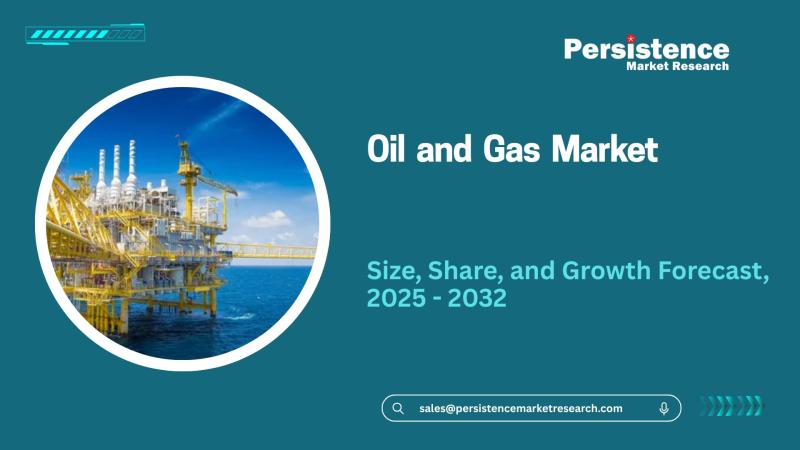 Persistence
Market Research

Oil and Gas Market

Size, Share, and Growth Forecast, 2025 - 2032

sales@persistencemarketresearch.com